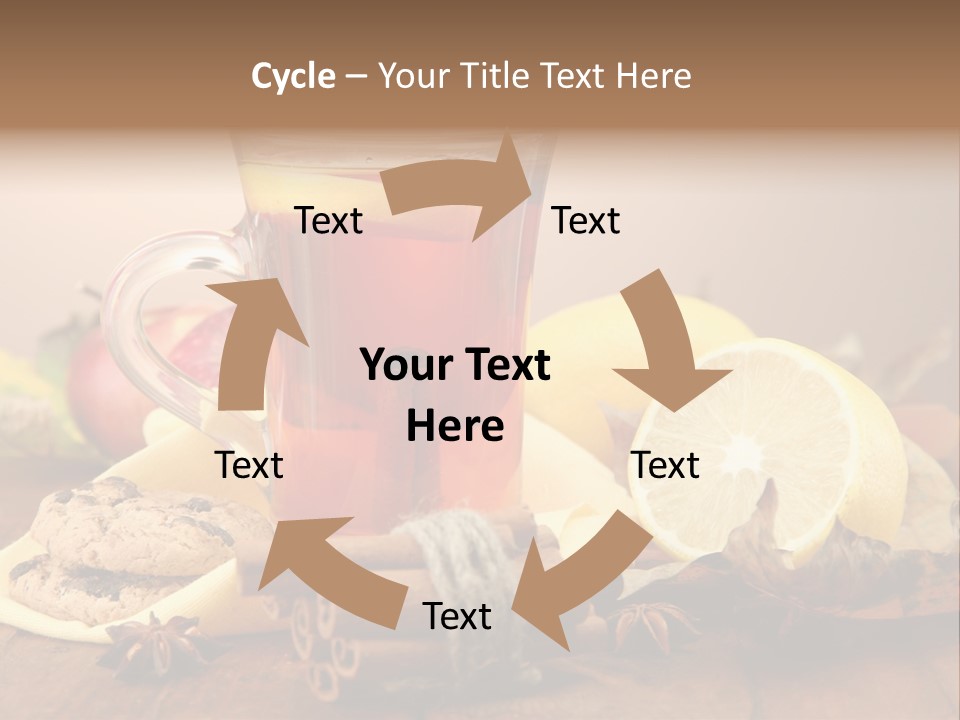 Cycle – Your Title Text Here

Text

Text

Your Text Here

Text

Text

Text